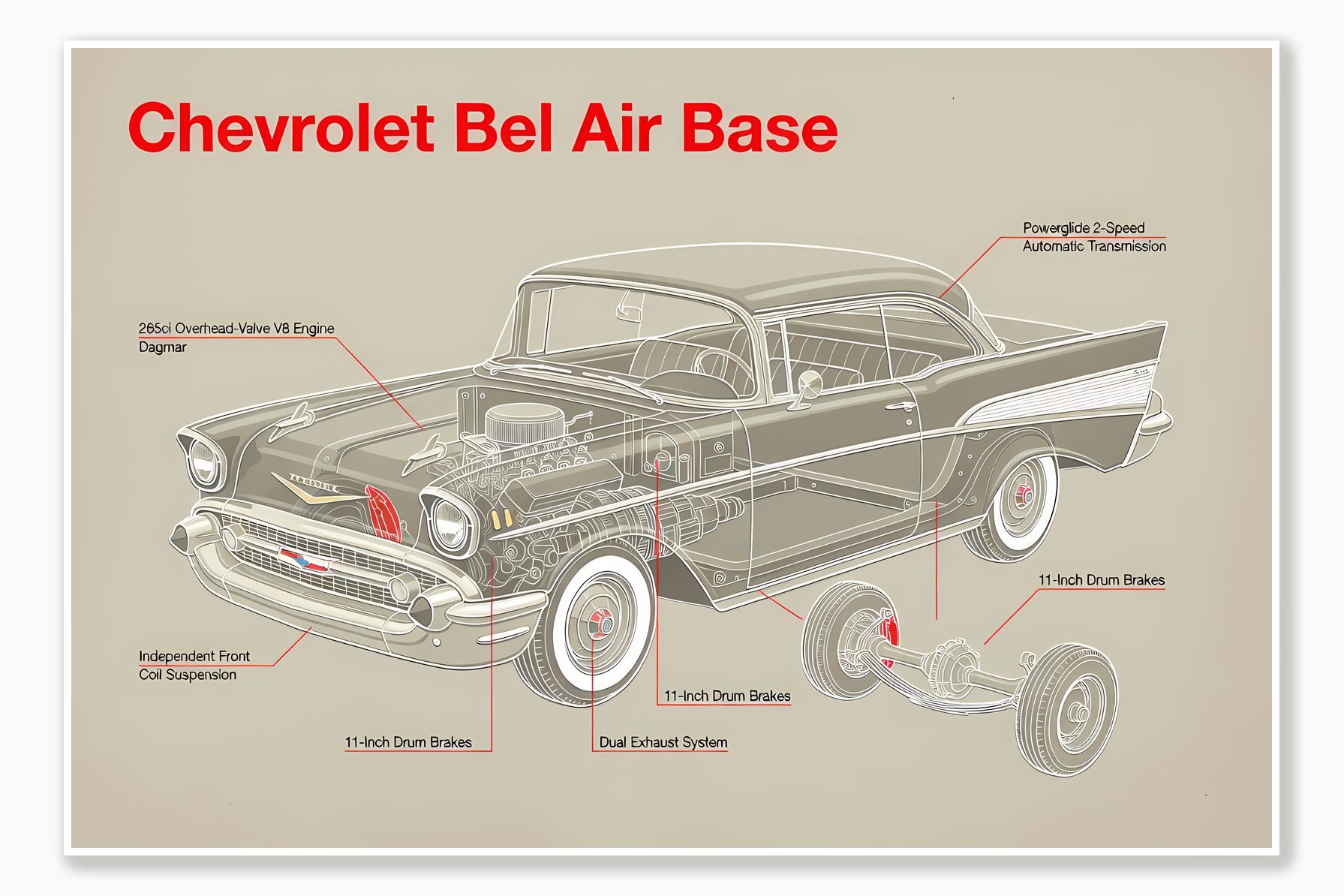 Chevrolet Bel Air Base

Powerglide 2-Speed
Automatic Transmission

265ci Overhead-Valve V8 Engine
Dagmar

11-Inch Drum Brakes

Independent Front
Coil Suspension

11-Inch Drum Brakes

11-Inch Drum Brakes

Dual Exhaust System